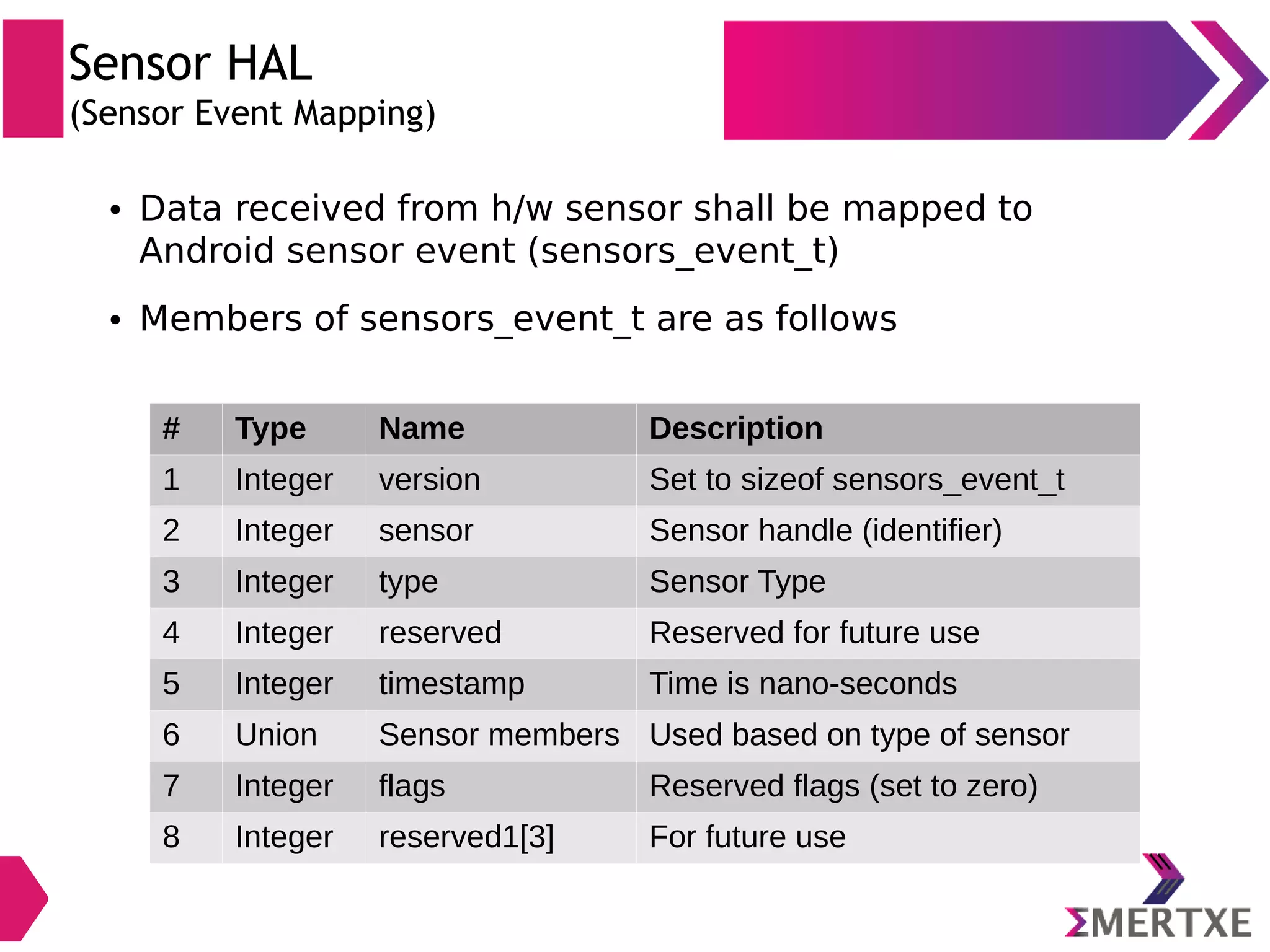 Sensor HAL
(Sensor Event Mapping)

• Data received from h/w sensor shall be mapped to Android sensor event (sensors_event_t)

• Members of sensors_event_t are as follows

| # | Type | Name | Description |
|---|---|---|---|
| 1 | Integer | version | Set to sizeof sensors_event_t |
| 2 | Integer | sensor | Sensor handle (identifier) |
| 3 | Integer | type | Sensor Type |
| 4 | Integer | reserved | Reserved for future use |
| 5 | Integer | timestamp | Time is nano-seconds |
| 6 | Union | Sensor members | Used based on type of sensor |
| 7 | Integer | flags | Reserved flags (set to zero) |
| 8 | Integer | reserved1[3] | For future use |

ΣMERTXE